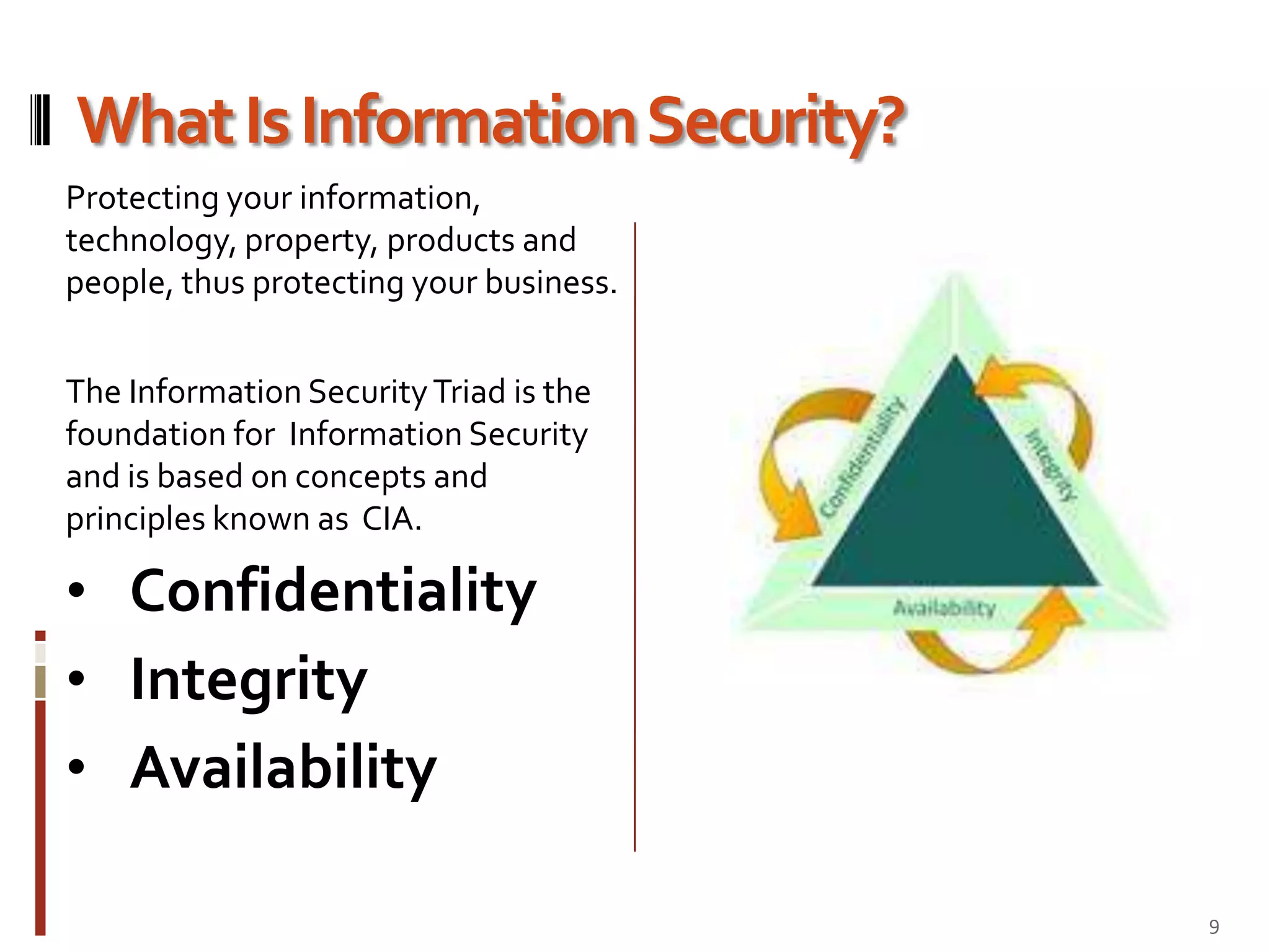 What Is Information Security?

Protecting your information, technology, property, products and people, thus protecting your business.

The Information Security Triad is the foundation for  Information Security and is based on concepts and principles known as  CIA.

• Confidentiality
• Integrity
• Availability

Confidentiality
Integrity
Availability

9